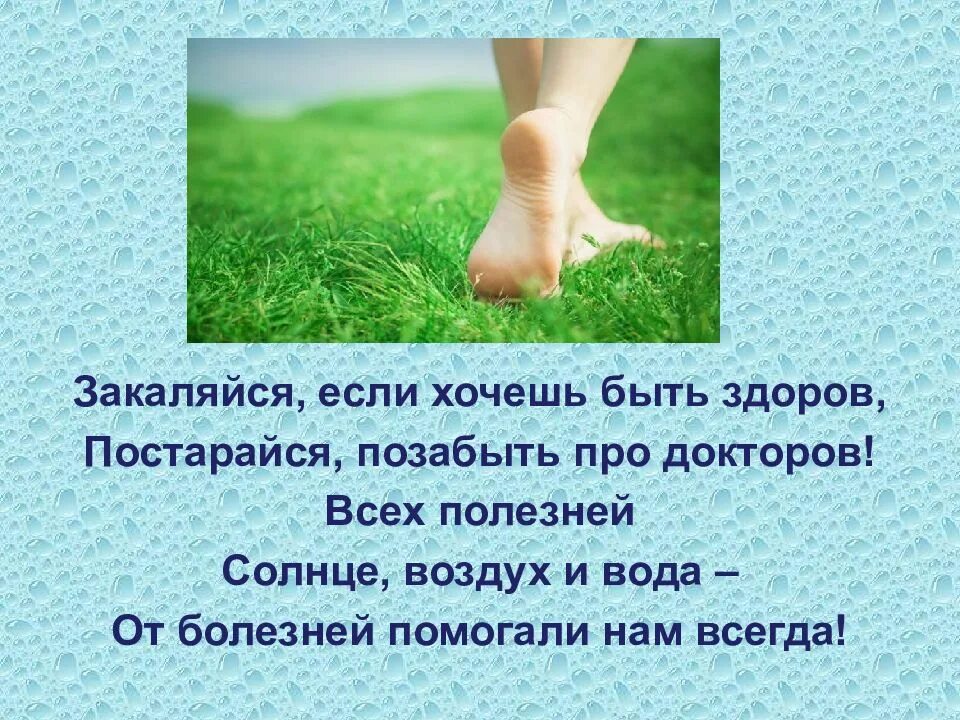 Закаляйся, если хочешь быть здоров,
Постарайся, позабыть про докторов!
Всех полезней
Солнце, воздух и вода –
От болезней помогали нам всегда!